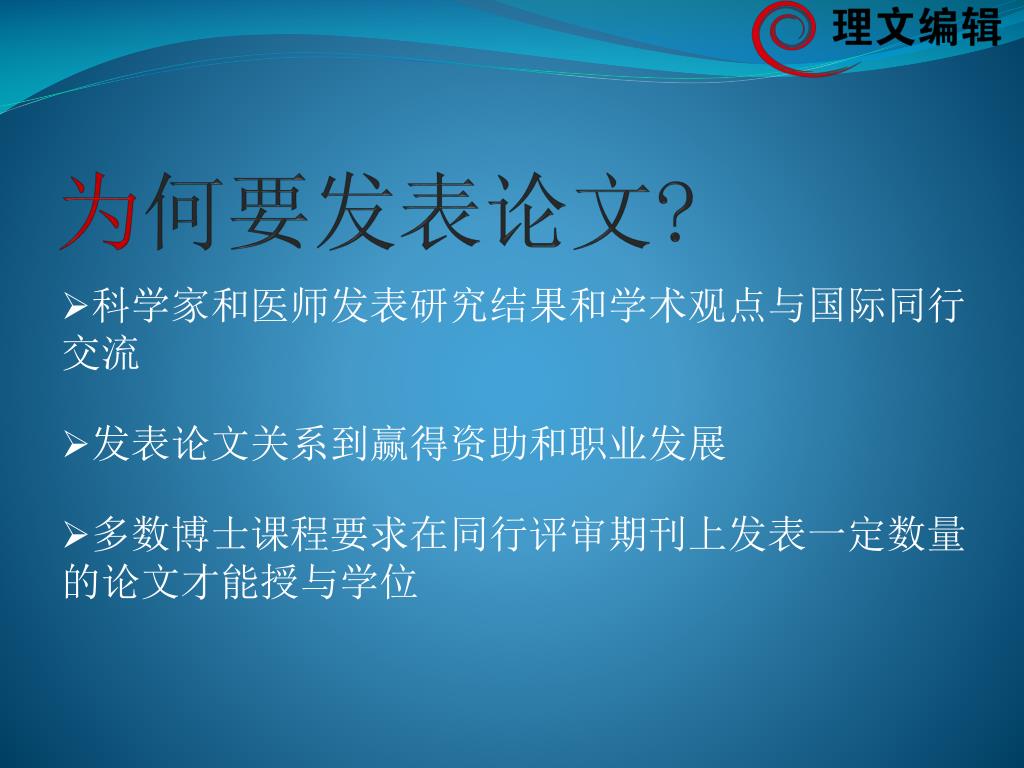 理文编辑

为何要发表论文?

➢科学家和医师发表研究结果和学术观点与国际同行交流

➢发表论文关系到赢得资助和职业发展

➢多数博士课程要求在同行评审期刊上发表一定数量的论文才能授与学位